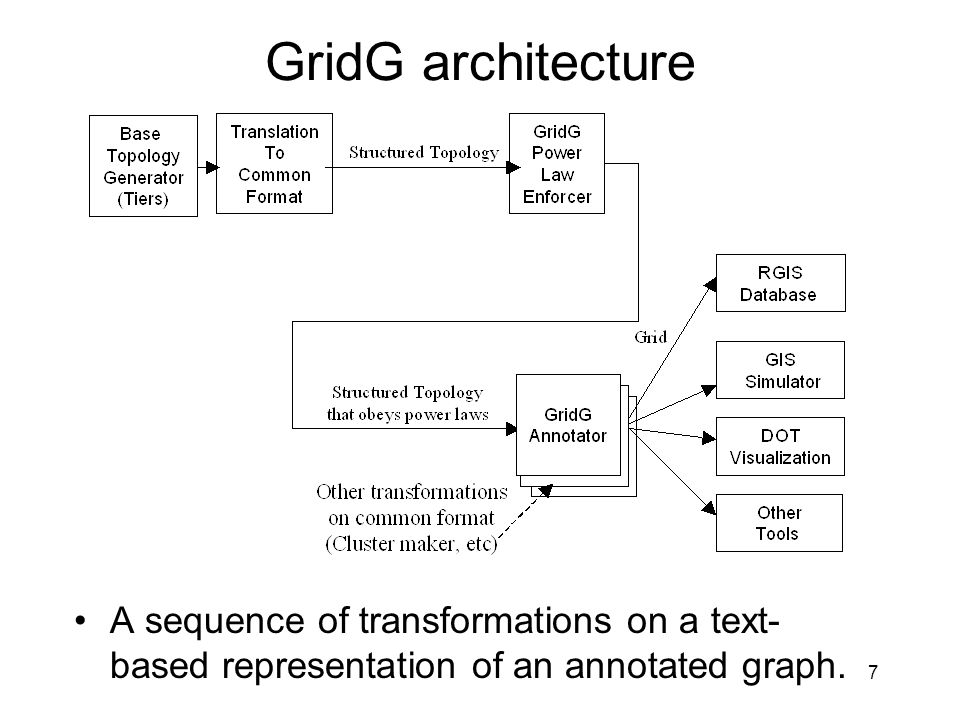 GridG architecture

Base Topology Generator (Tiers)

Translation To Common Format

Structured Topology

GridG Power Law Enforcer

RGIS Database

Grid

GIS Simulator

Structured Topology that obeys power laws

GridG Annotator

DOT Visualization

Other transformations on common format (Cluster maker, etc)

Other Tools

• A sequence of transformations on a text-based representation of an annotated graph.

7